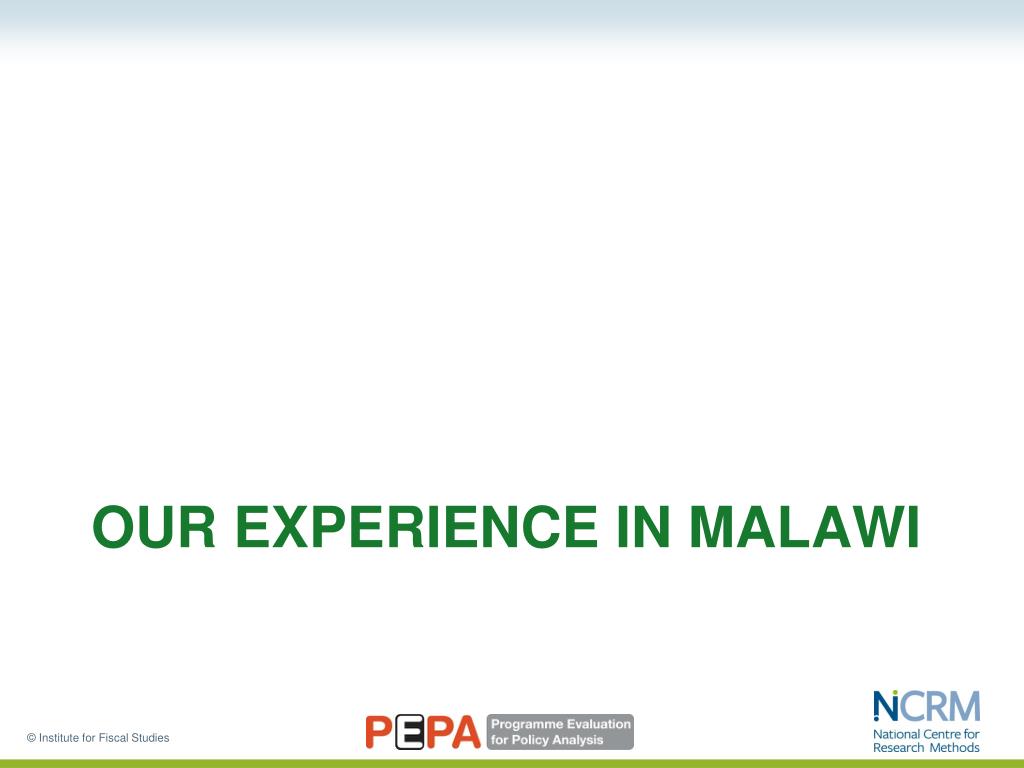 OUR EXPERIENCE IN MALAWI

© Institute for Fiscal Studies

PEPA Programme Evaluation for Policy Analysis

NCRM National Centre for Research Methods